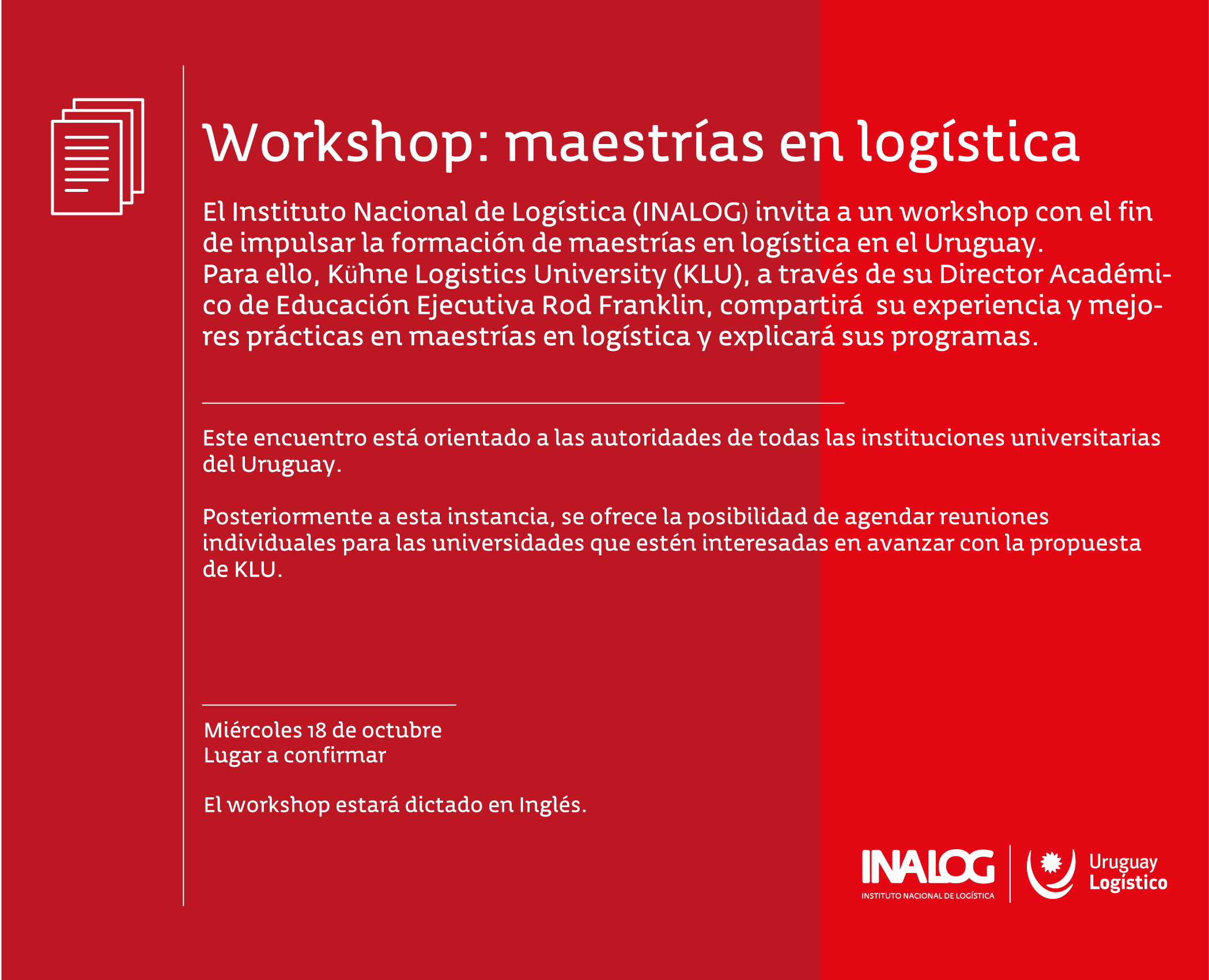 Workshop: maestrías en logística

El Instituto Nacional de Logística (INALOG) invita a un workshop con el fin de impulsar la formación de maestrías en logística en el Uruguay.
Para ello, Kühne Logistics University (KLU), a través de su Director Académico de Educación Ejecutiva Rod Franklin, compartirá su experiencia y mejores prácticas en maestrías en logística y explicará sus programas.

Este encuentro está orientado a las autoridades de todas las instituciones universitarias del Uruguay.

Posteriormente a esta instancia, se ofrece la posibilidad de agendar reuniones individuales para las universidades que estén interesadas en avanzar con la propuesta de KLU.

Miércoles 18 de octubre
Lugar a confirmar

El workshop estará dictado en Inglés.

INALOG
INSTITUTO NACIONAL DE LOGÍSTICA

Uruguay
Logístico